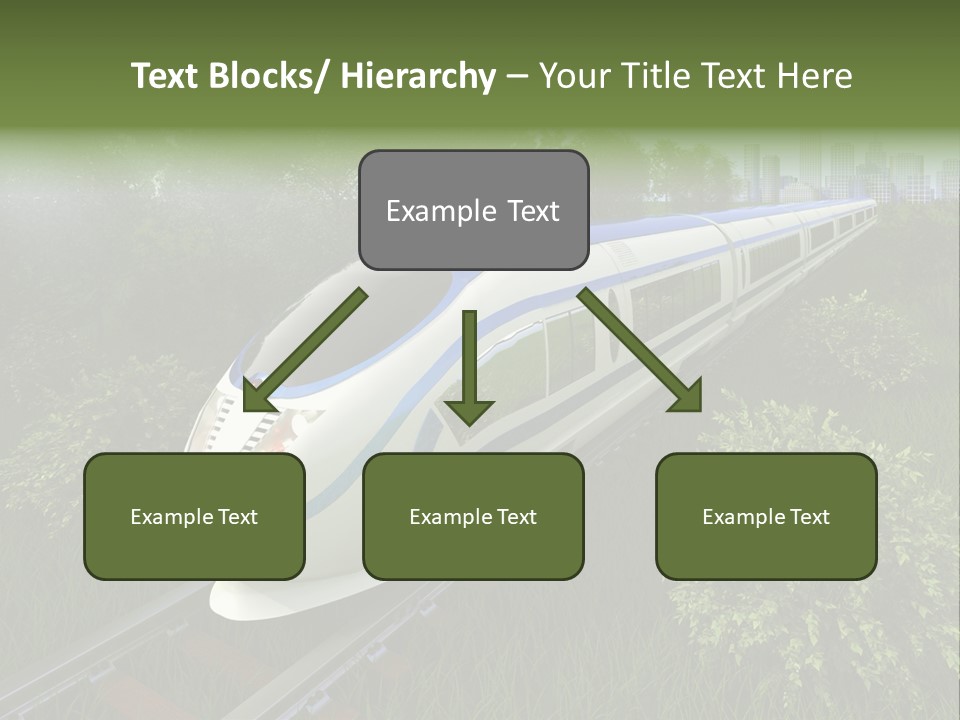 Text Blocks/ Hierarchy – Your Title Text Here

Example Text

Example Text

Example Text

Example Text